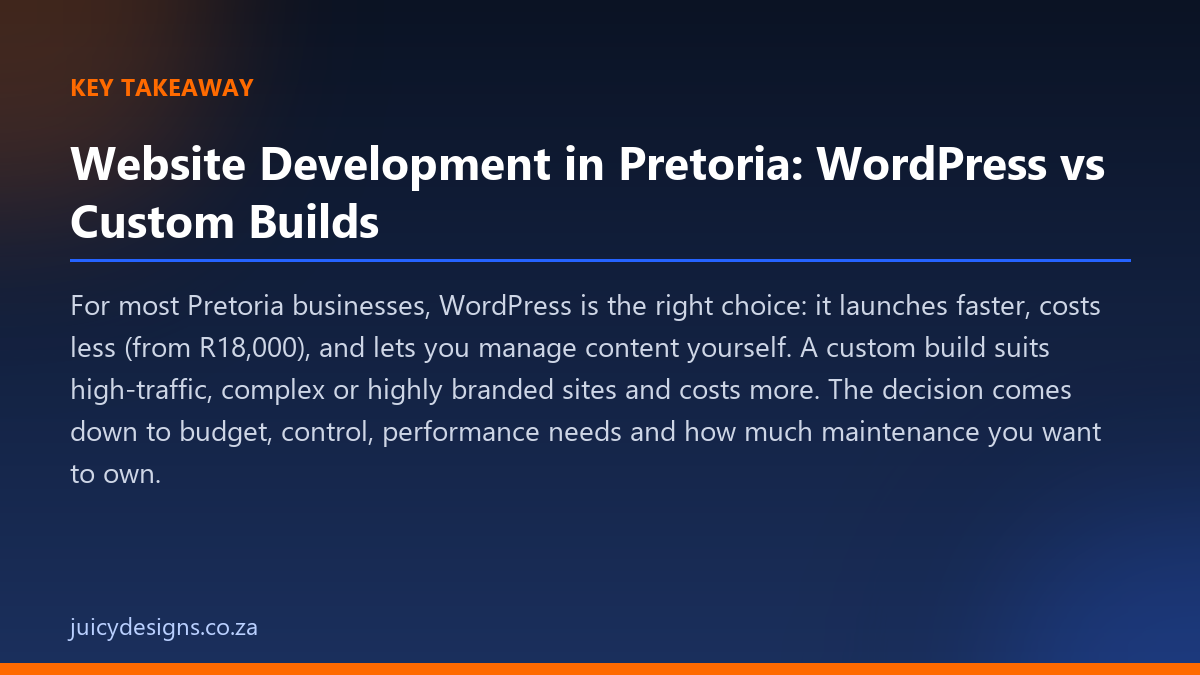 KEY TAKEAWAY

Website Development in Pretoria: WordPress vs Custom Builds

For most Pretoria businesses, WordPress is the right choice: it launches faster, costs less (from R18,000), and lets you manage content yourself. A custom build suits high-traffic, complex or highly branded sites and costs more. The decision comes down to budget, control, performance needs and how much maintenance you want to own.

juicydesigns.co.za